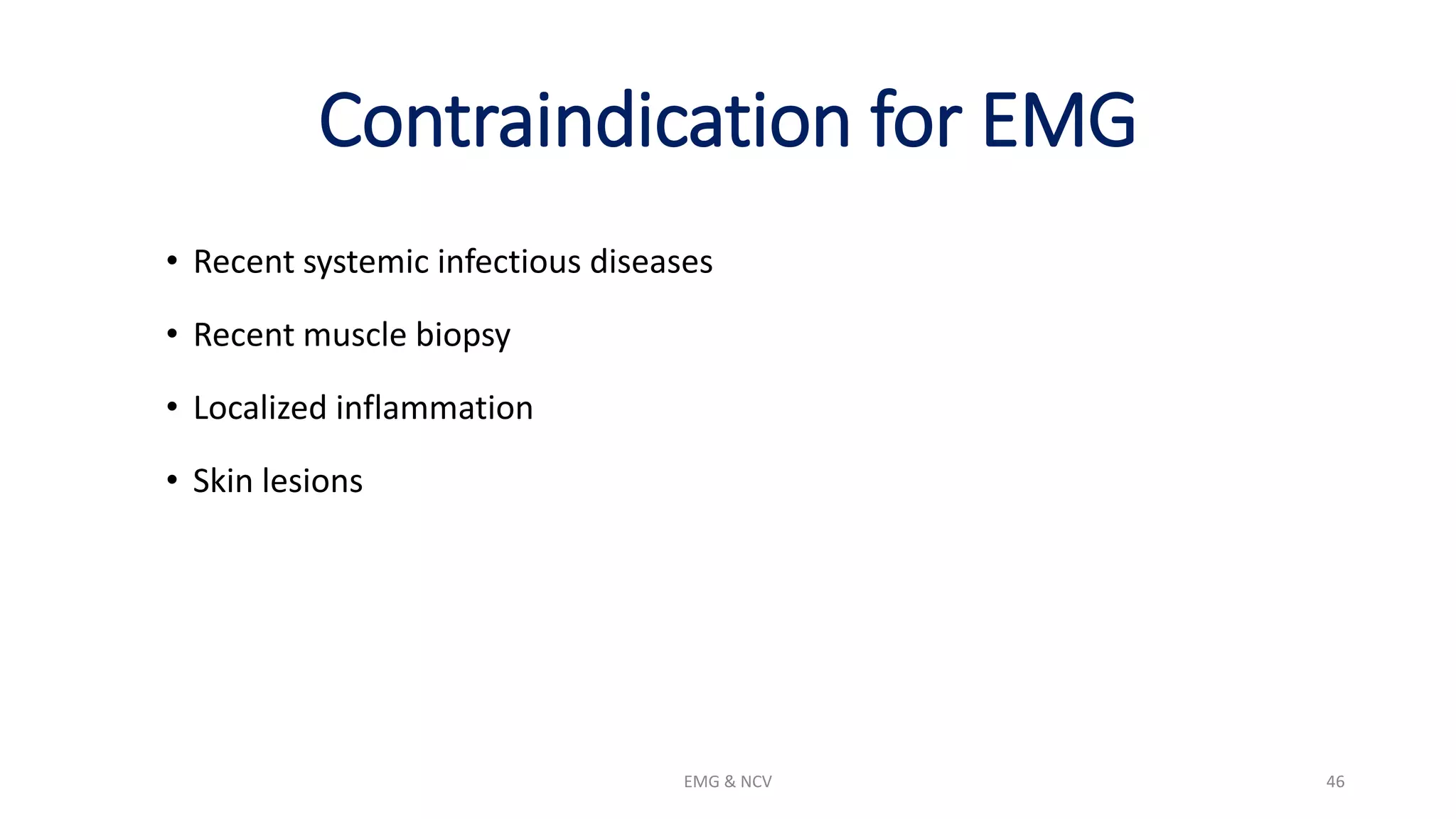 Contraindication for EMG

• Recent systemic infectious diseases
• Recent muscle biopsy
• Localized inflammation
• Skin lesions

EMG & NCV

46